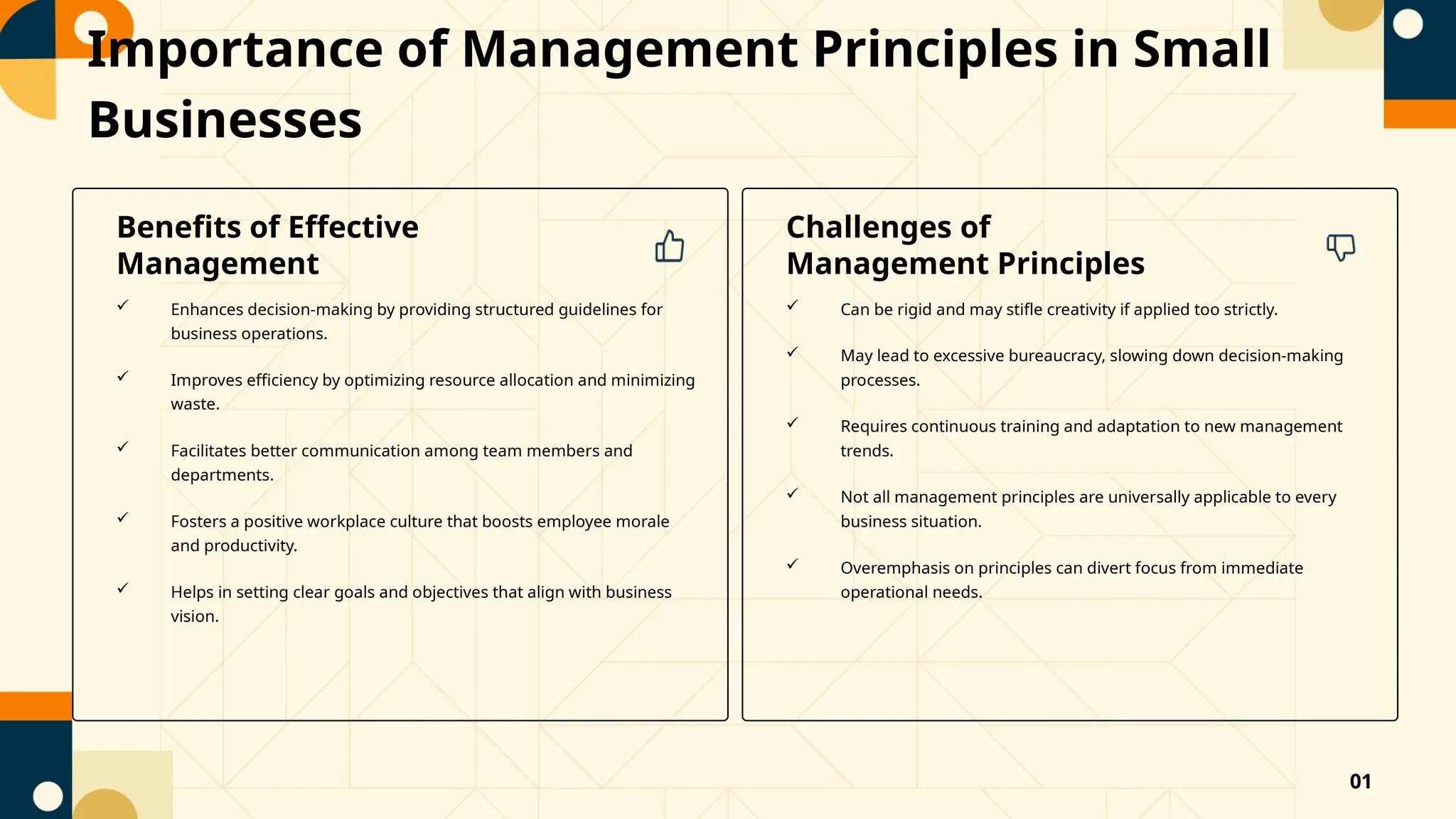 Importance of Management Principles in Small Businesses

Benefits of Effective Management

✓ Enhances decision-making by providing structured guidelines for business operations.

✓ Improves efficiency by optimizing resource allocation and minimizing waste.

✓ Facilitates better communication among team members and departments.

✓ Fosters a positive workplace culture that boosts employee morale and productivity.

✓ Helps in setting clear goals and objectives that align with business vision.

Challenges of Management Principles

✓ Can be rigid and may stifle creativity if applied too strictly.

✓ May lead to excessive bureaucracy, slowing down decision-making processes.

✓ Requires continuous training and adaptation to new management trends.

✓ Not all management principles are universally applicable to every business situation.

✓ Overemphasis on principles can divert focus from immediate operational needs.

01